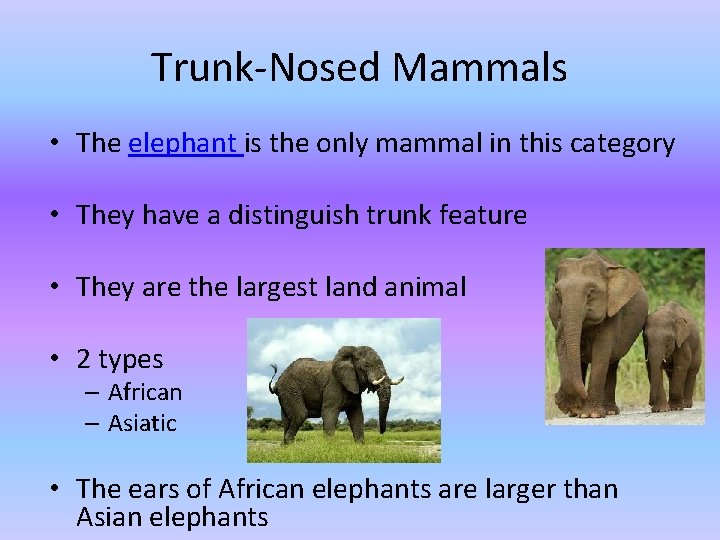 Trunk-Nosed Mammals

• The elephant is the only mammal in this category

• They have a distinguish trunk feature

• They are the largest land animal

• 2 types
– African
– Asiatic

• The ears of African elephants are larger than Asian elephants